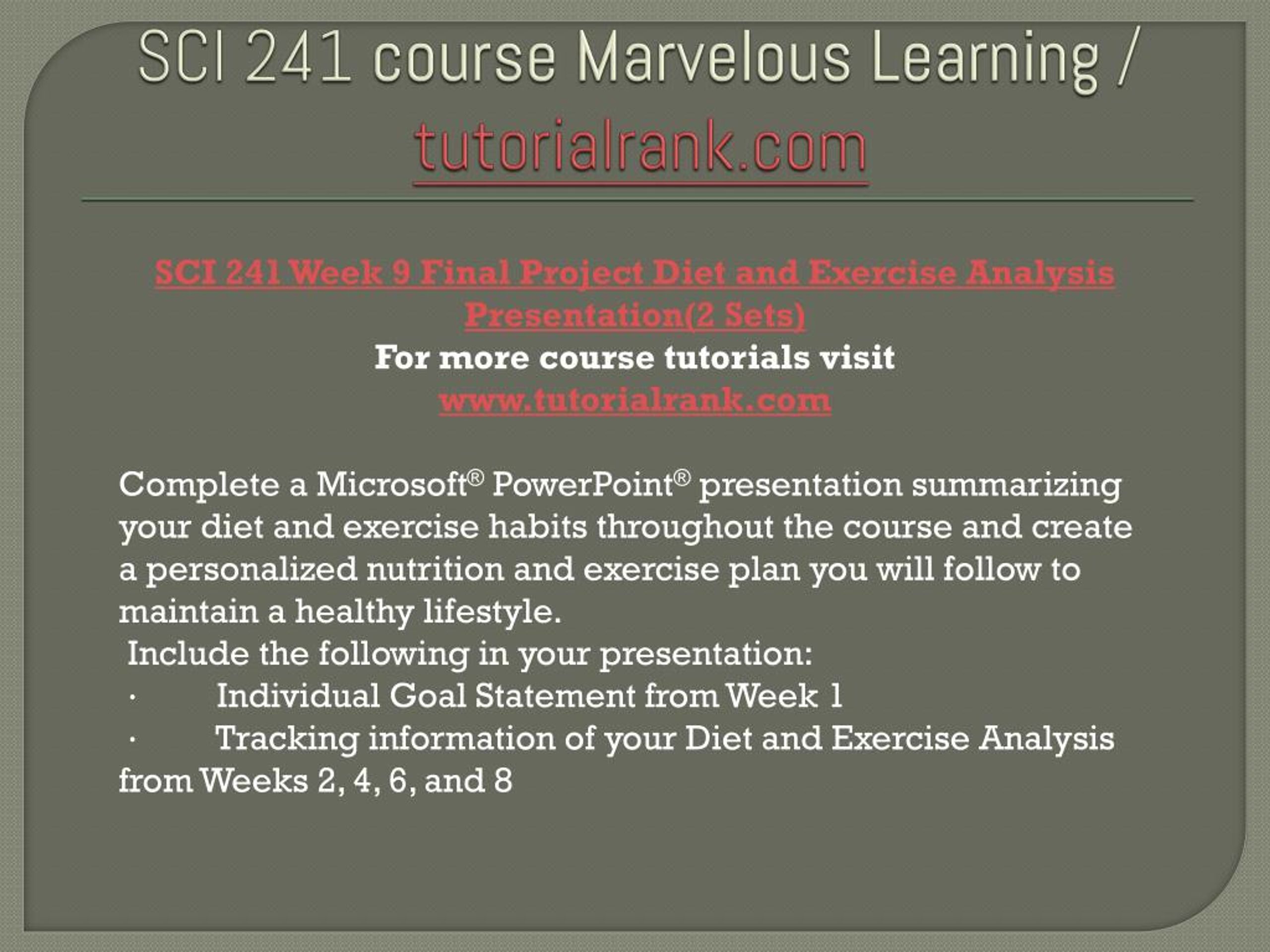 SCI 241 course Marvelous Learning / tutorialrank.com

SCI 241 Week 9 Final Project Diet and Exercise Analysis Presentation(2 Sets)
For more course tutorials visit
www.tutorialrank.com

Complete a Microsoft® PowerPoint® presentation summarizing your diet and exercise habits throughout the course and create a personalized nutrition and exercise plan you will follow to maintain a healthy lifestyle.
Include the following in your presentation:
· Individual Goal Statement from Week 1
· Tracking information of your Diet and Exercise Analysis from Weeks 2, 4, 6, and 8